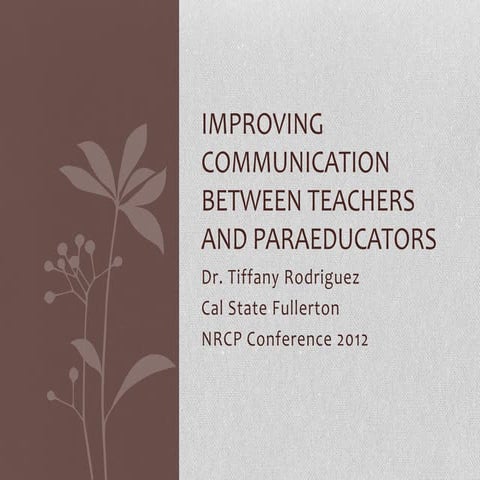 IMPROVING COMMUNICATION BETWEEN TEACHERS AND PARAEDUCATORS

Dr. Tiffany Rodriguez

Cal State Fullerton

NRCP Conference 2012